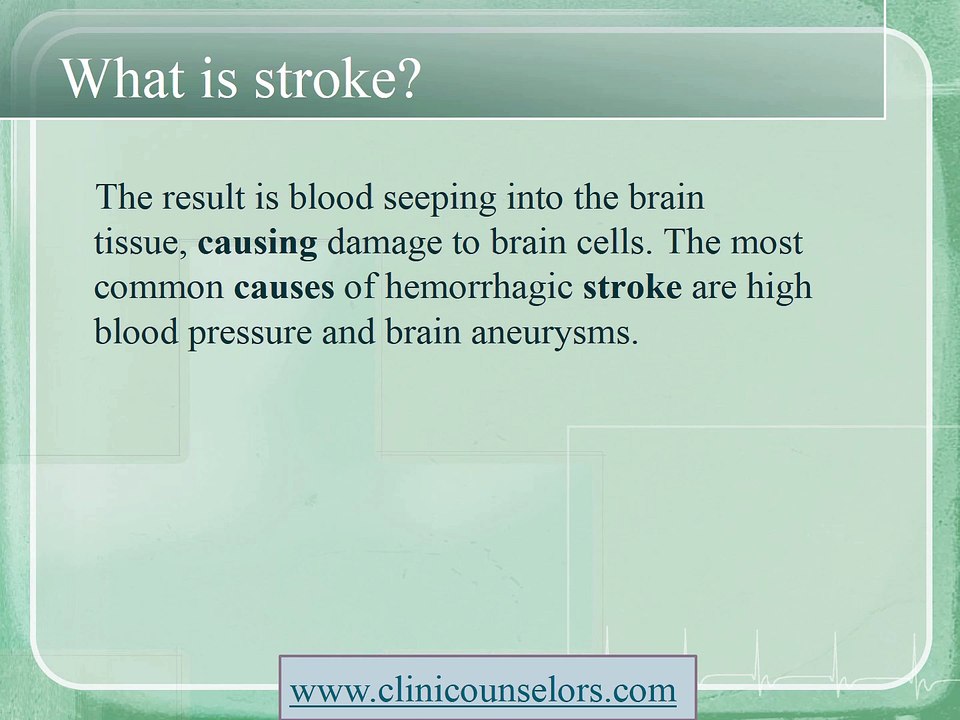 What is stroke?

The result is blood seeping into the brain tissue, causing damage to brain cells. The most common causes of hemorrhagic stroke are high blood pressure and brain aneurysms.

www.clinicounselors.com